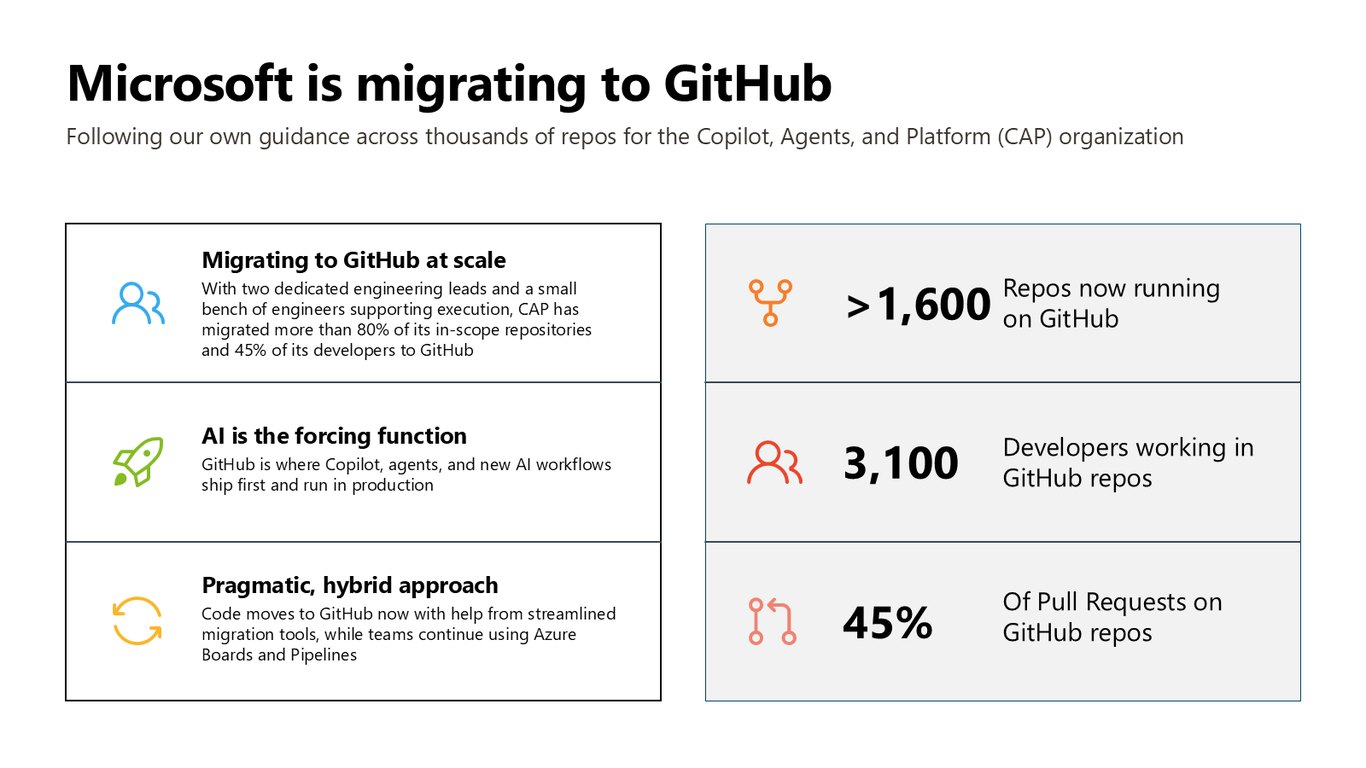 Microsoft is migrating to GitHub

Following our own guidance across thousands of repos for the Copilot, Agents, and Platform (CAP) organization

Migrating to GitHub at scale

With two dedicated engineering leads and a small bench of engineers supporting execution, CAP has migrated more than 80% of its in-scope repositories and 45% of its developers to GitHub

AI is the forcing function

GitHub is where Copilot, agents, and new AI workflows ship first and run in production

Pragmatic, hybrid approach

Code moves to GitHub now with help from streamlined migration tools, while teams continue using Azure Boards and Pipelines

>1,600 Repos now running on GitHub

3,100 Developers working in GitHub repos

45% Of Pull Requests on GitHub repos